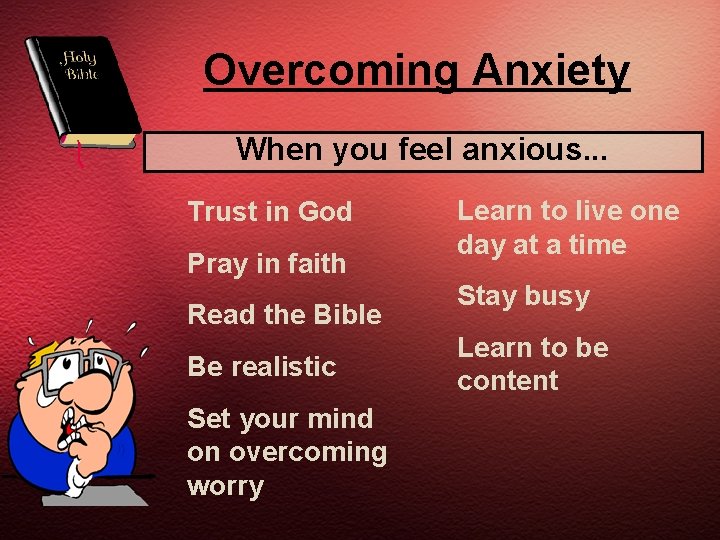 Holy Bible

Overcoming Anxiety

When you feel anxious...

Trust in God

Pray in faith

Read the Bible

Be realistic

Set your mind on overcoming worry

Learn to live one day at a time

Stay busy

Learn to be content